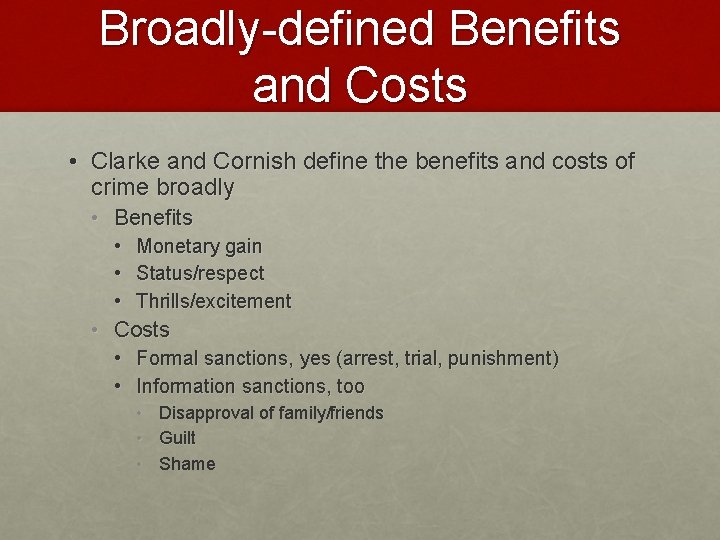 Broadly-defined Benefits and Costs

• Clarke and Cornish define the benefits and costs of crime broadly
  • Benefits
    • Monetary gain
    • Status/respect
    • Thrills/excitement
  • Costs
    • Formal sanctions, yes (arrest, trial, punishment)
    • Information sanctions, too
      • Disapproval of family/friends
      • Guilt
      • Shame